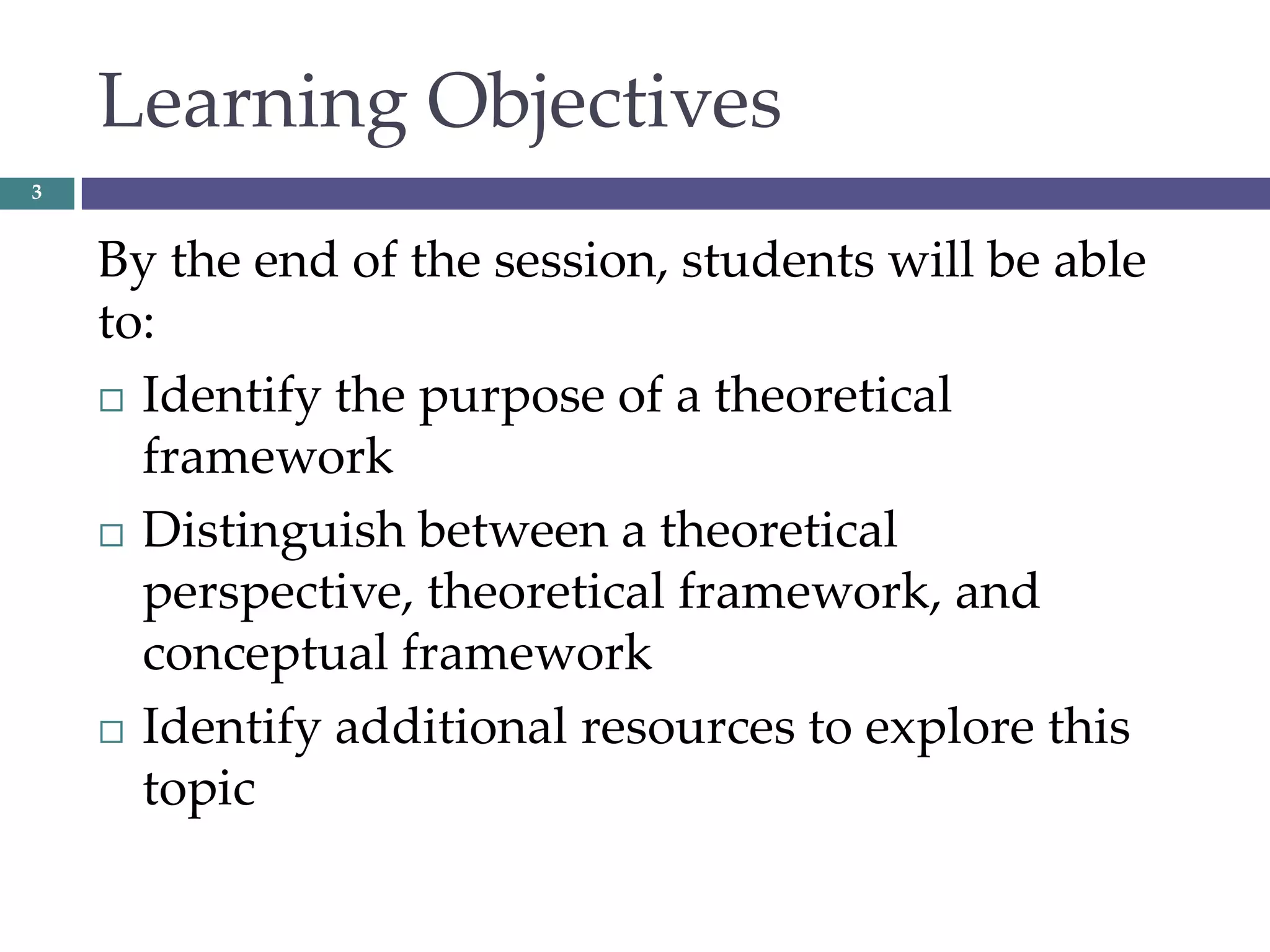 Learning Objectives

3

By the end of the session, students will be able to:

□ Identify the purpose of a theoretical framework

□ Distinguish between a theoretical perspective, theoretical framework, and conceptual framework

□ Identify additional resources to explore this topic